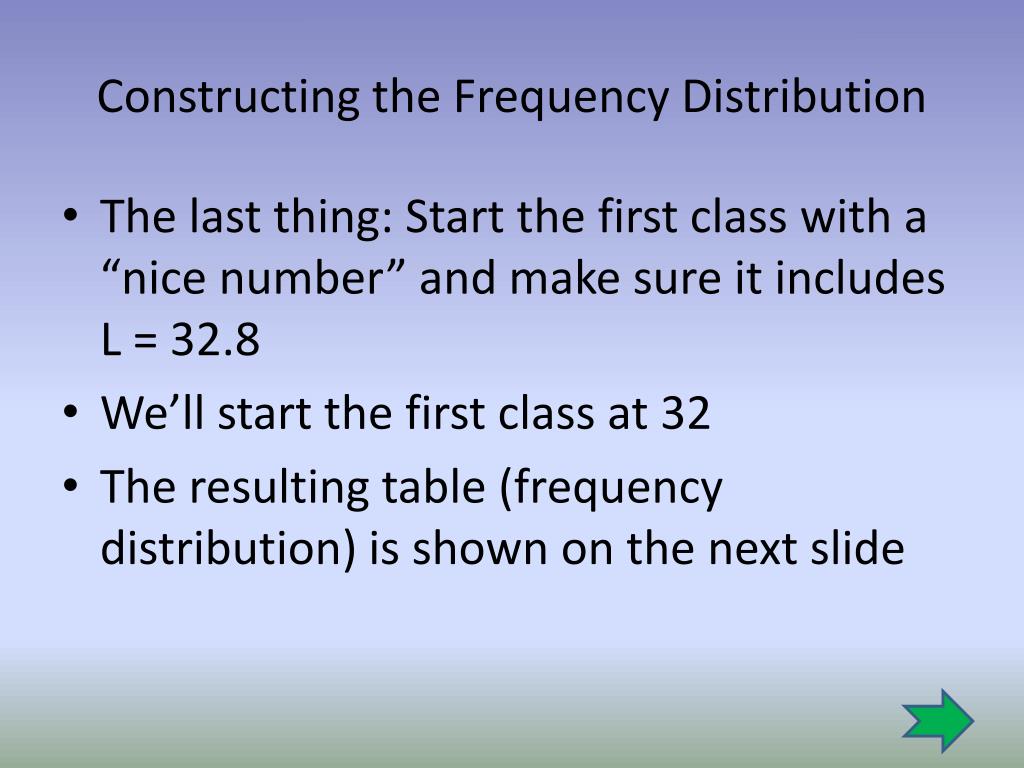 Constructing the Frequency Distribution

• The last thing: Start the first class with a “nice number” and make sure it includes L = 32.8
• We’ll start the first class at 32
• The resulting table (frequency distribution) is shown on the next slide